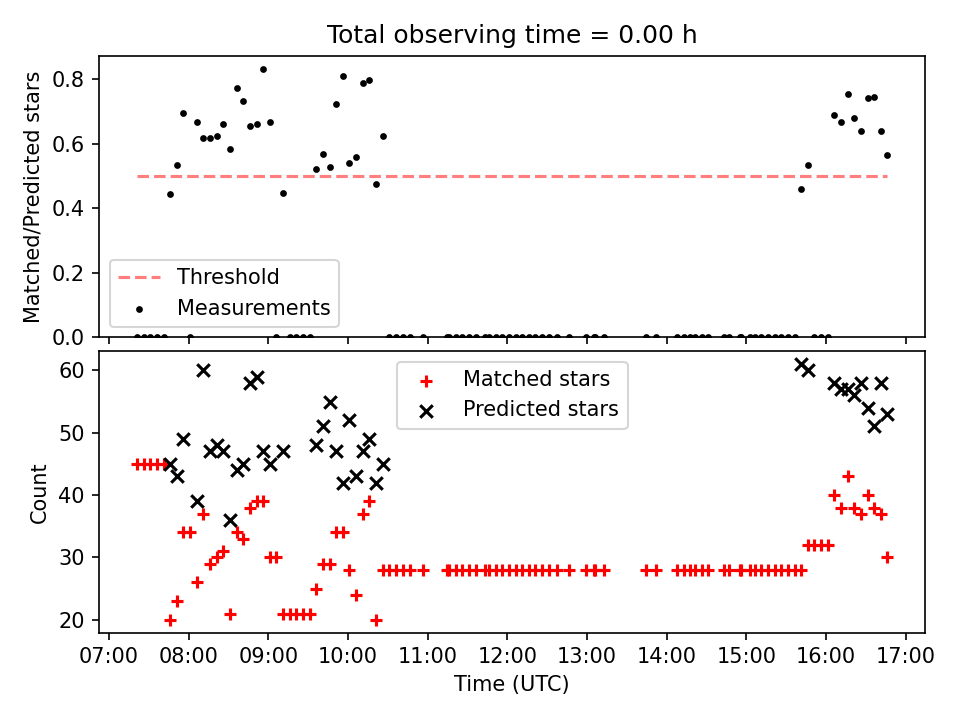 Total observing time = 0.00 h

Matched/Predicted stars

0.8
0.6
0.4
0.2
0.0

Threshold
Measurements

Count

60
50
40
30
20

Matched stars
Predicted stars

07:00 08:00 09:00 10:00 11:00 12:00 13:00 14:00 15:00 16:00 17:00

Time (UTC)